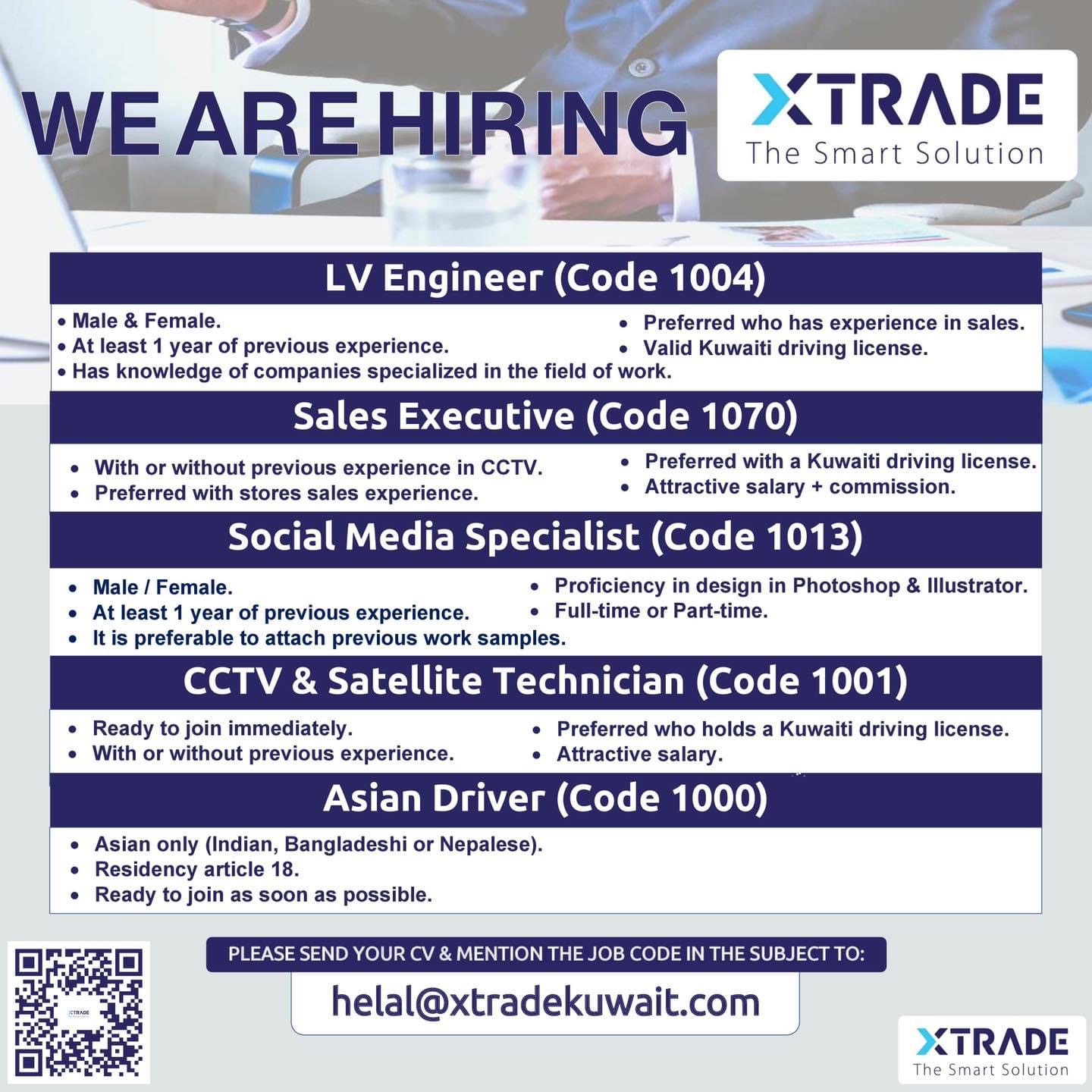 WE ARE HIRING

XTRADE
The Smart Solution

LV Engineer (Code 1004)

• Male & Female.
• At least 1 year of previous experience.
• Has knowledge of companies specialized in the field of work.
• Preferred who has experience in sales.
• Valid Kuwaiti driving license.

Sales Executive (Code 1070)

• With or without previous experience in CCTV.
• Preferred with stores sales experience.
• Preferred with a Kuwaiti driving license.
• Attractive salary + commission.

Social Media Specialist (Code 1013)

• Male / Female.
• At least 1 year of previous experience.
• It is preferable to attach previous work samples.
• Proficiency in design in Photoshop & Illustrator.
• Full-time or Part-time.

CCTV & Satellite Technician (Code 1001)

• Ready to join immediately.
• With or without previous experience.
• Preferred who holds a Kuwaiti driving license.
• Attractive salary.

Asian Driver (Code 1000)

• Asian only (Indian, Bangladeshi or Nepalese).
• Residency article 18.
• Ready to join as soon as possible.

XTRADE

PLEASE SEND YOUR CV & MENTION THE JOB CODE IN THE SUBJECT TO:

helal@xtradekuwait.com

XTRADE
The Smart Solution